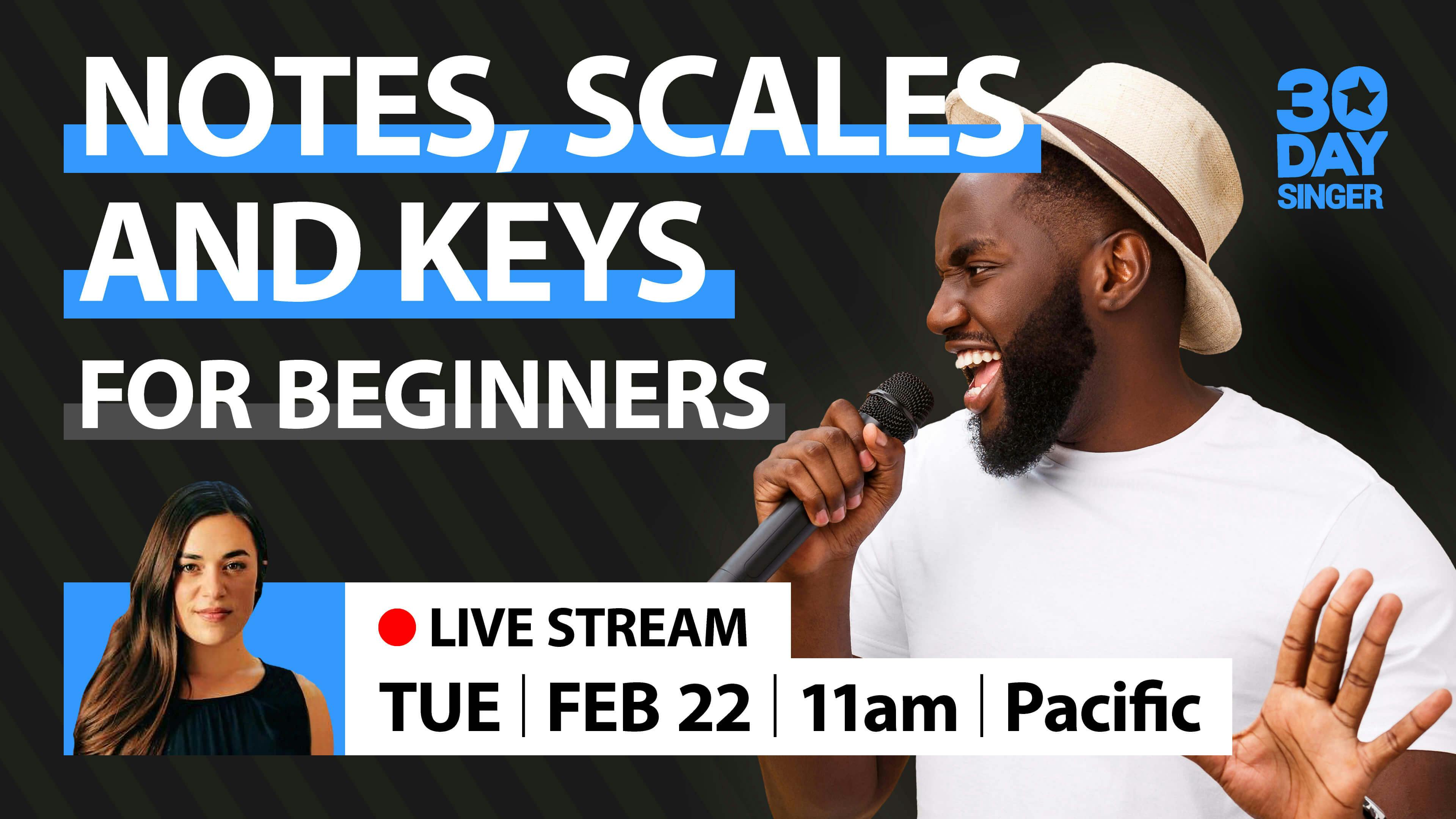 NOTES, SCALES AND KEYS FOR BEGINNERS

30 DAY SINGER

LIVE STREAM

TUE | FEB 22 | 11am | Pacific